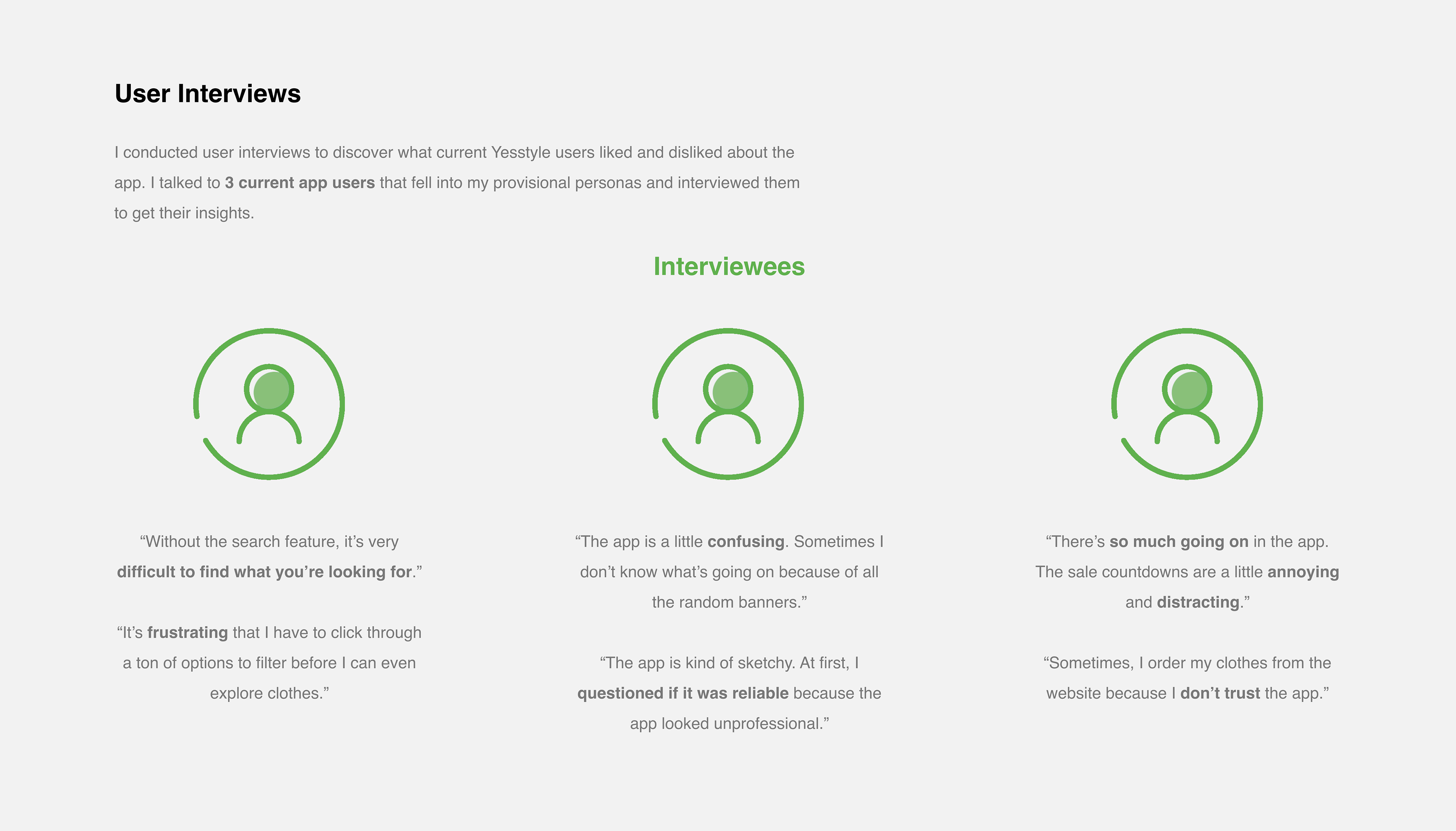 User Interviews

I conducted user interviews to discover what current Yesstyle users liked and disliked about the app. I talked to 3 current app users that fell into my provisional personas and interviewed them to get their insights.

Interviewees

“Without the search feature, it’s very difficult to find what you’re looking for.”

“It’s frustrating that I have to click through a ton of options to filter before I can even explore clothes.”

“The app is a little confusing. Sometimes I don’t know what’s going on because of all the random banners.”

“The app is kind of sketchy. At first, I questioned if it was reliable because the app looked unprofessional.”

“There’s so much going on in the app. The sale countdowns are a little annoying and distracting.”

“Sometimes, I order my clothes from the website because I don’t trust the app.”